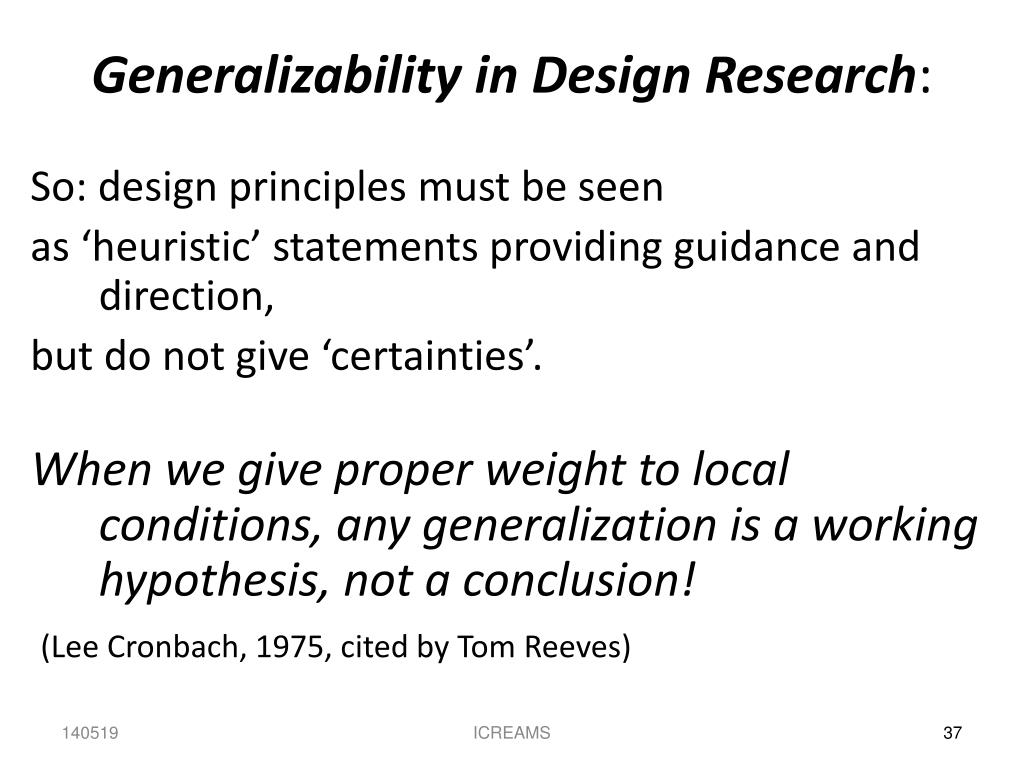 Generalizability in Design Research:

So: design principles must be seen

as ‘heuristic’ statements providing guidance and direction,

but do not give ‘certainties’.

When we give proper weight to local conditions, any generalization is a working hypothesis, not a conclusion!

(Lee Cronbach, 1975, cited by Tom Reeves)

140519

ICREAMS

37